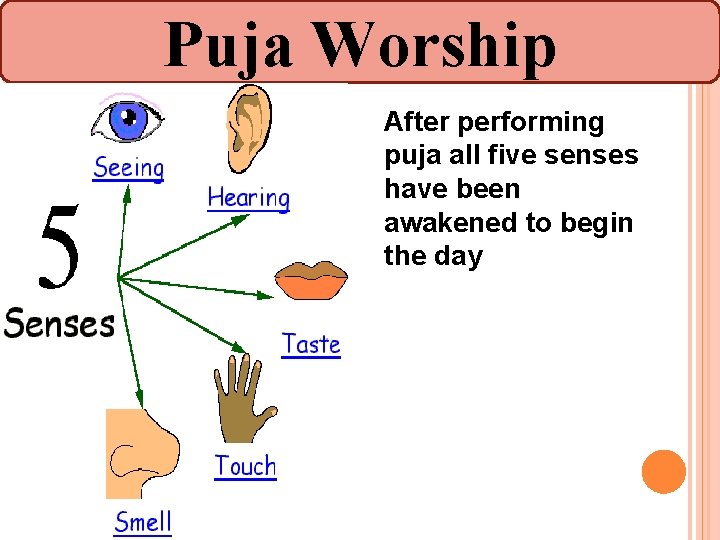 Puja Worship

5
Senses

Seeing

Hearing

Taste

Touch

Smell

After performing puja all five senses have been awakened to begin the day